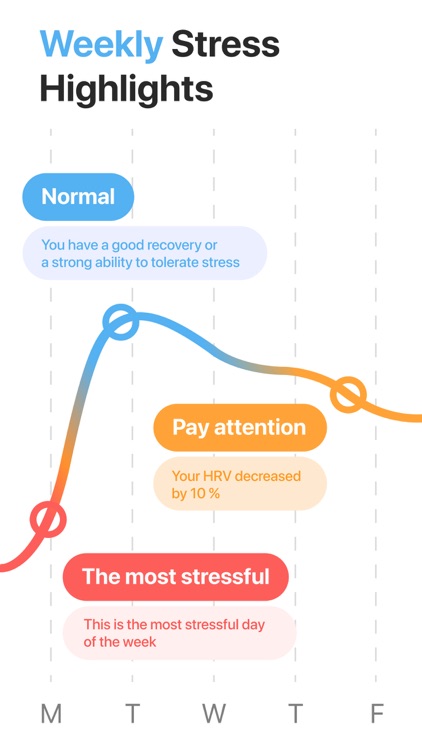 Weekly Stress Highlights

Normal

You have a good recovery or a strong ability to tolerate stress

Pay attention

Your HRV decreased by 10 %

The most stressful

This is the most stressful day of the week

M T W T F